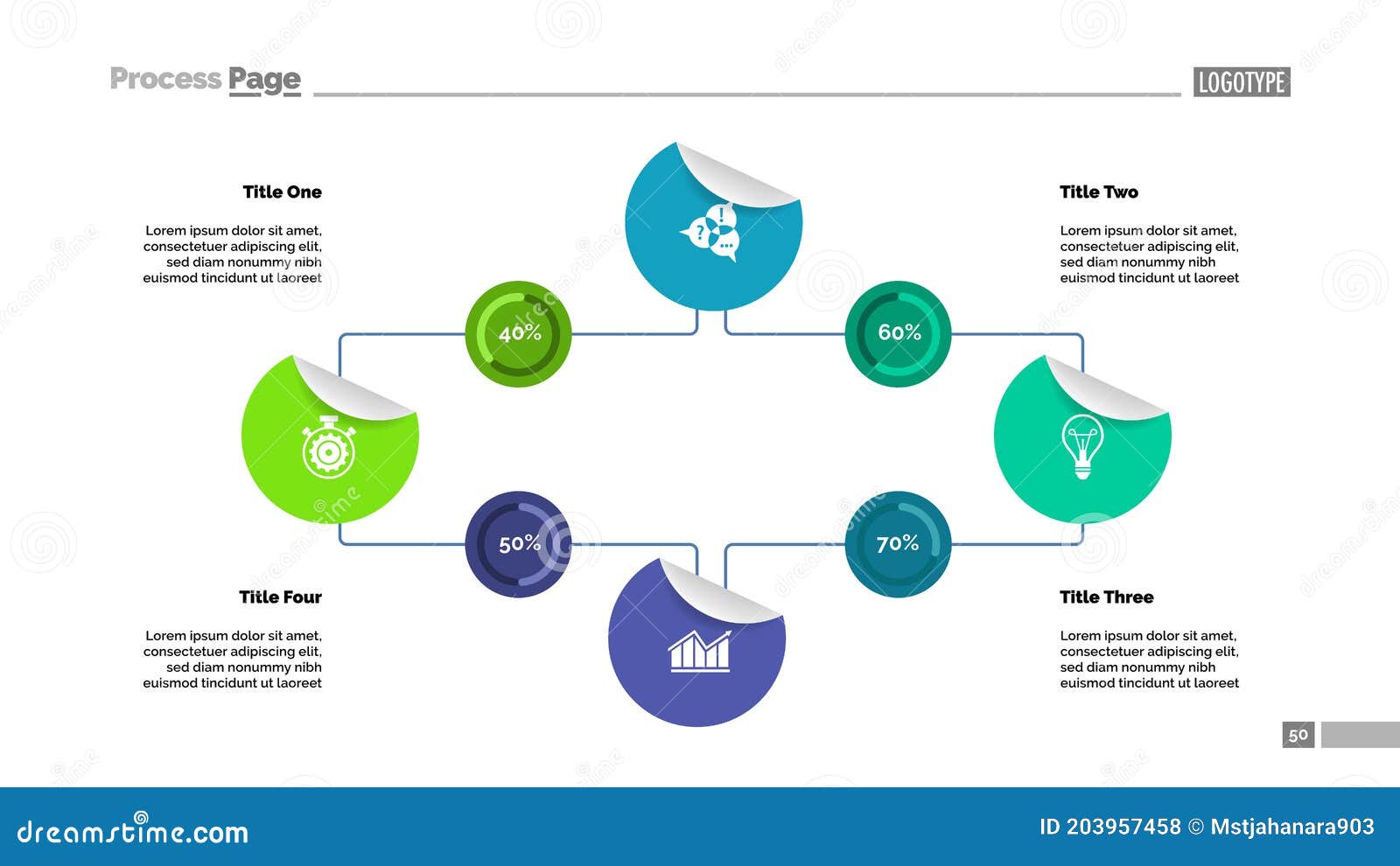 Process Page

LOGOTYPE

Title One

Lorem ipsum dolor sit amet, consectetuer adipiscing elit, sed diam nonummy nibh euismod tincidunt ut laoreet

Title Two

Lorem ipsum dolor sit amet, consectetuer adipiscing elit, sed diam nonummy nibh euismod tincidunt ut laoreet

40%

60%

50%

70%

Title Four

Lorem ipsum dolor sit amet, consectetuer adipiscing elit, sed diam nonummy nibh euismod tincidunt ut laoreet

Title Three

Lorem ipsum dolor sit amet, consectetuer adipiscing elit, sed diam nonummy nibh euismod tincidunt ut laoreet

50

dreamstime.com

ID 203957458 © Mstjahanara903